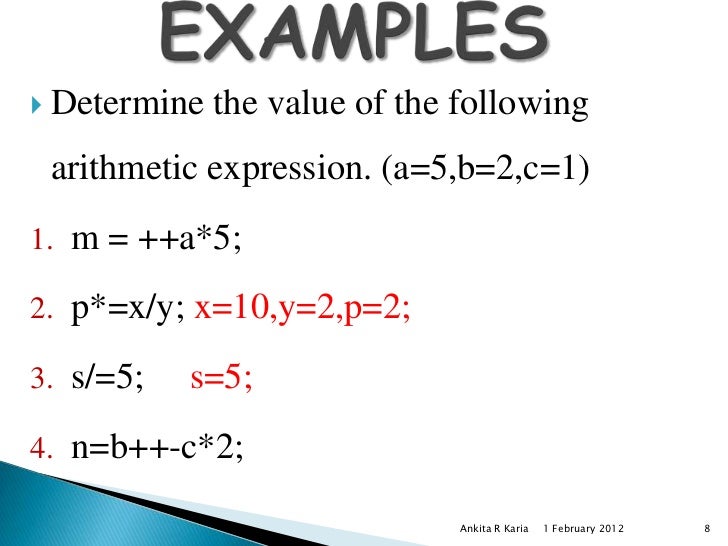 EXAMPLES

Determine the value of the following arithmetic expression. (a=5,b=2,c=1)

1. m = ++a*5;
2. p*=x/y; x=10,y=2,p=2;
3. s/=5; s=5;
4. n=b++-c*2;

Ankita R Karia 1 February 2012 8